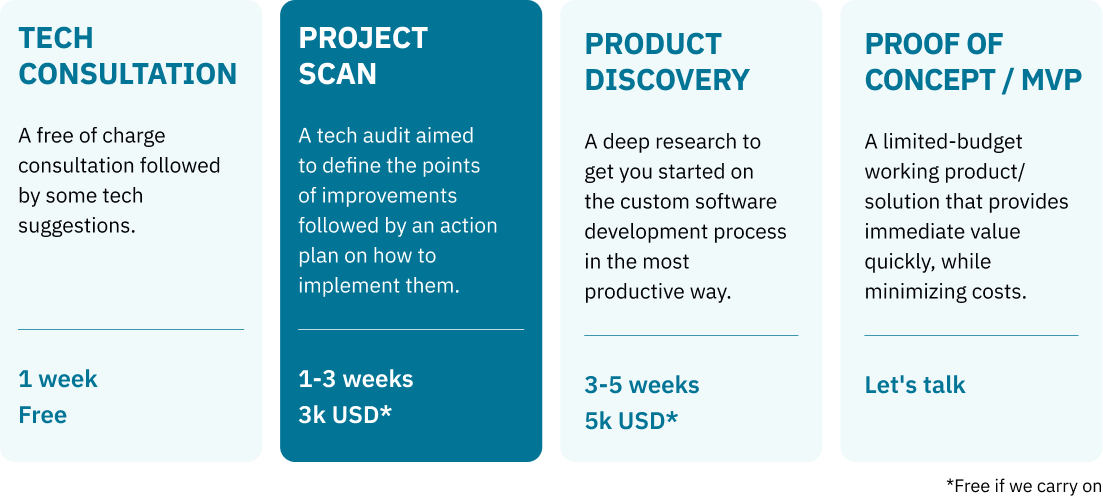 TECH CONSULTATION

A free of charge consultation followed by some tech suggestions.

1 week
Free

PROJECT SCAN

A tech audit aimed to define the points of improvements followed by an action plan on how to implement them.

1-3 weeks
3k USD*

PRODUCT DISCOVERY

A deep research to get you started on the custom software development process in the most productive way.

3-5 weeks
5k USD*

PROOF OF CONCEPT / MVP

A limited-budget working product/ solution that provides immediate value quickly, while minimizing costs.

Let's talk

*Free if we carry on